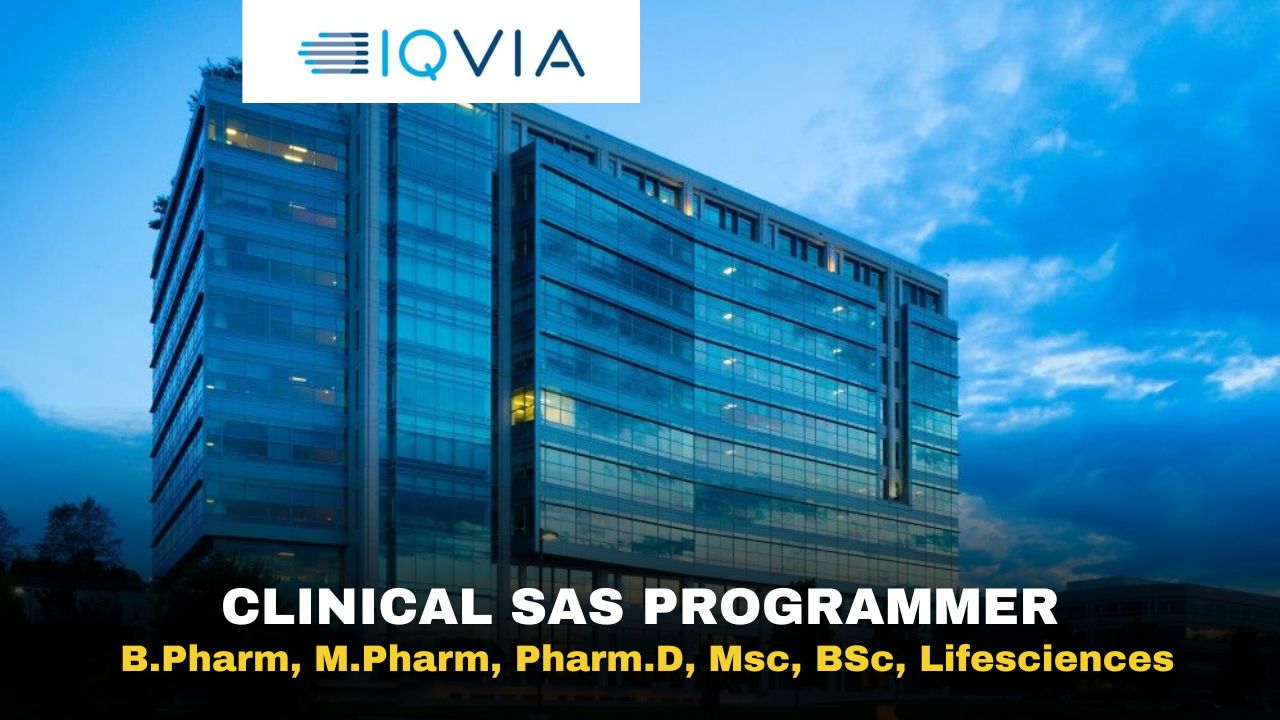 IQVIA

CLINICAL SAS PROGRAMMER

B.Pharm, M.Pharm, Pharm.D, Msc, BSc, Lifesciences